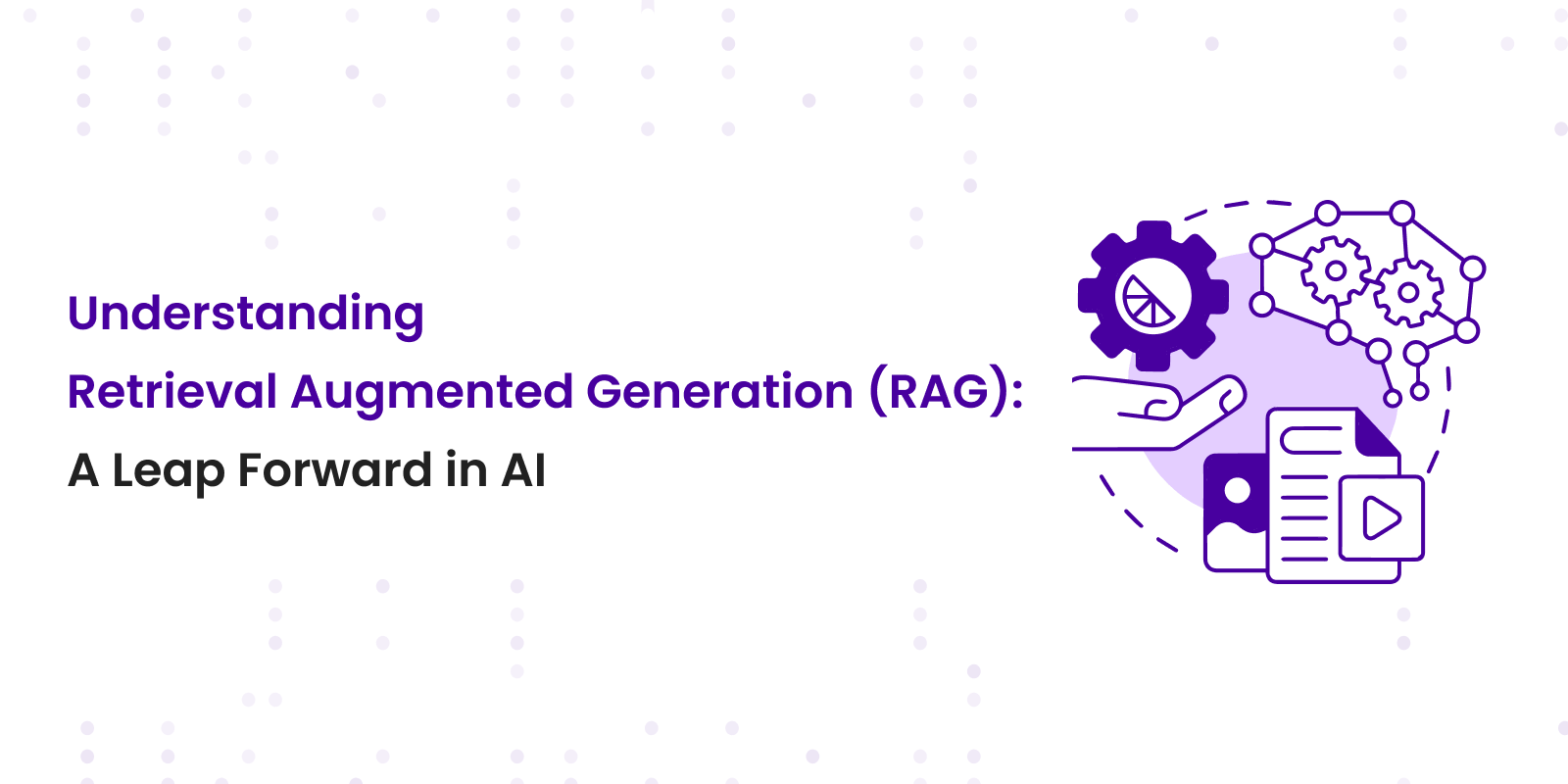 Understanding

Retrieval Augmented Generation (RAG):

A Leap Forward in AI